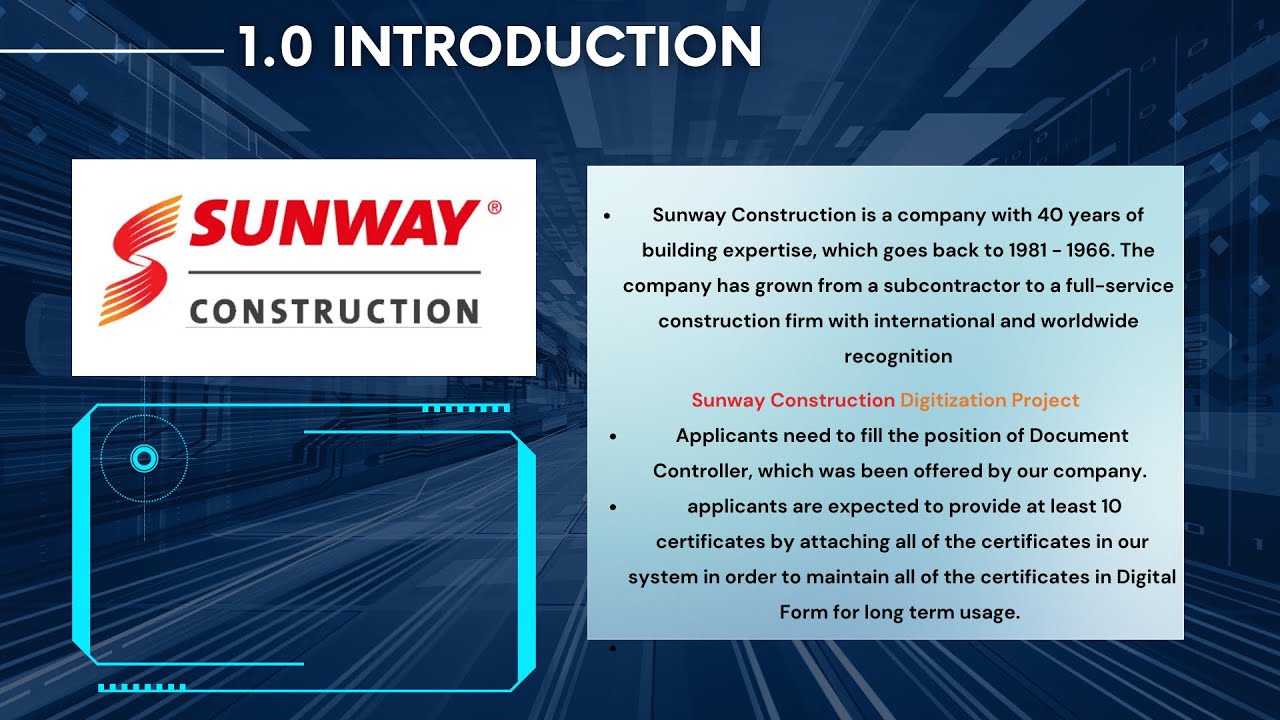 1.0 INTRODUCTION

SUNWAY®
CONSTRUCTION

• Sunway Construction is a company with 40 years of building expertise, which goes back to 1981 - 1966. The company has grown from a subcontractor to a full-service construction firm with international and worldwide recognition

Sunway Construction Digitization Project

• Applicants need to fill the position of Document Controller, which was been offered by our company.

• applicants are expected to provide at least 10 certificates by attaching all of the certificates in our system in order to maintain all of the certificates in Digital Form for long term usage.

•